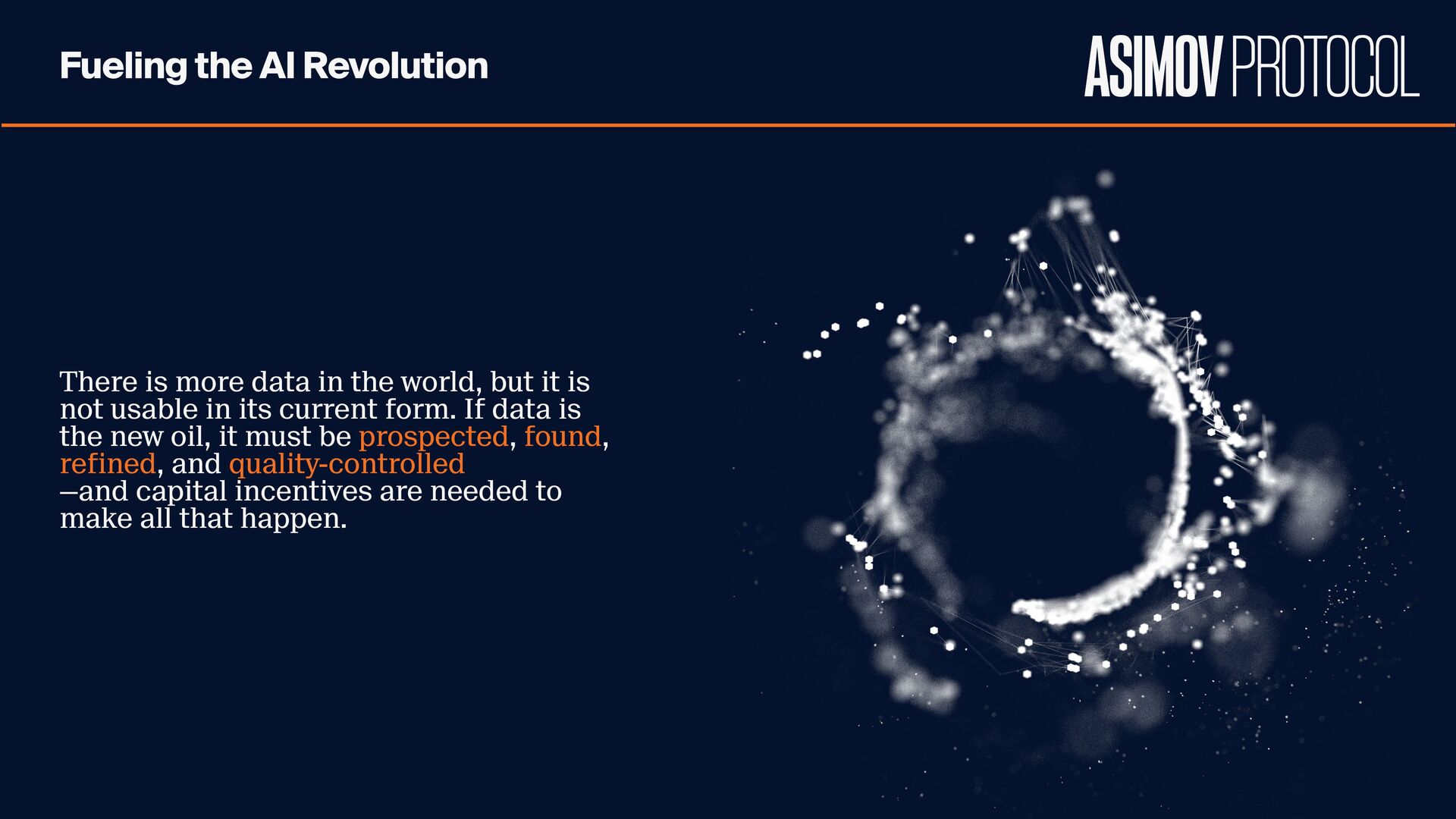 Fueling the AI Revolution

ASIMOV PROTOCOL

There is more data in the world, but it is not usable in its current form. If data is the new oil, it must be prospected, found, refined, and quality-controlled —and capital incentives are needed to make all that happen.